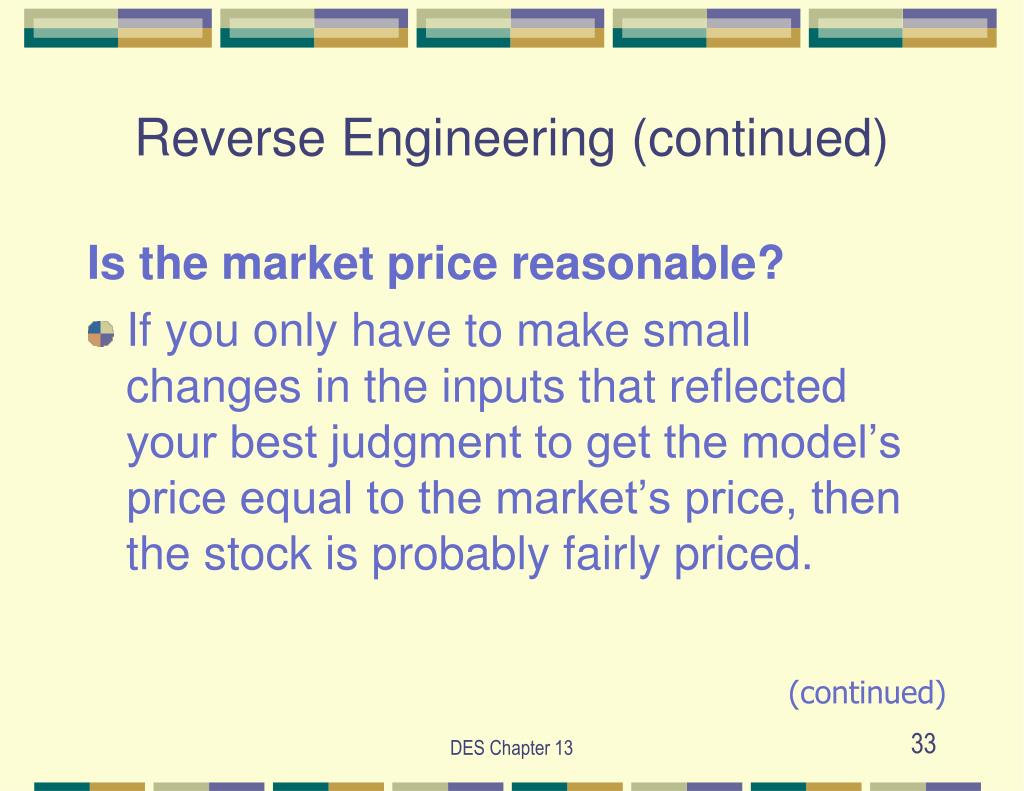 Reverse Engineering (continued)

Is the market price reasonable?

If you only have to make small changes in the inputs that reflected your best judgment to get the model’s price equal to the market’s price, then the stock is probably fairly priced.

(continued)

DES Chapter 13

33